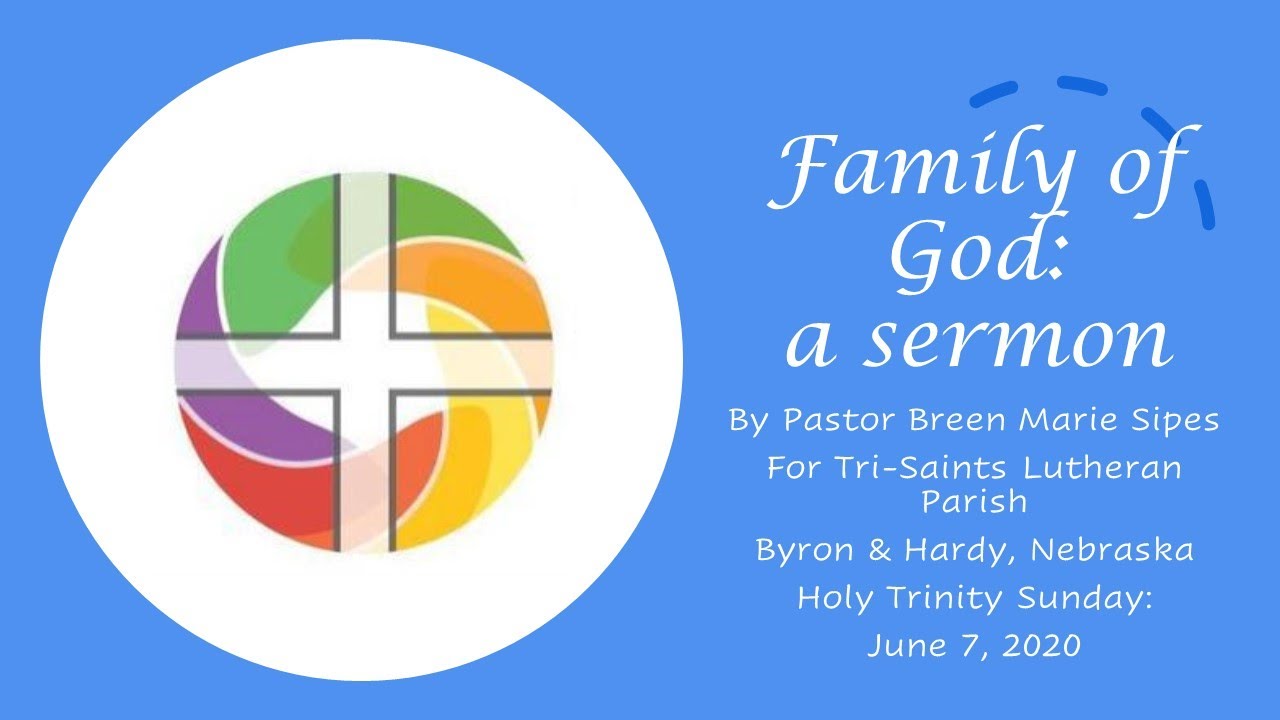 Family of God:
a sermon

By Pastor Breen Marie Sipes
For Tri-Saints Lutheran Parish
Byron & Hardy, Nebraska
Holy Trinity Sunday:
June 7, 2020